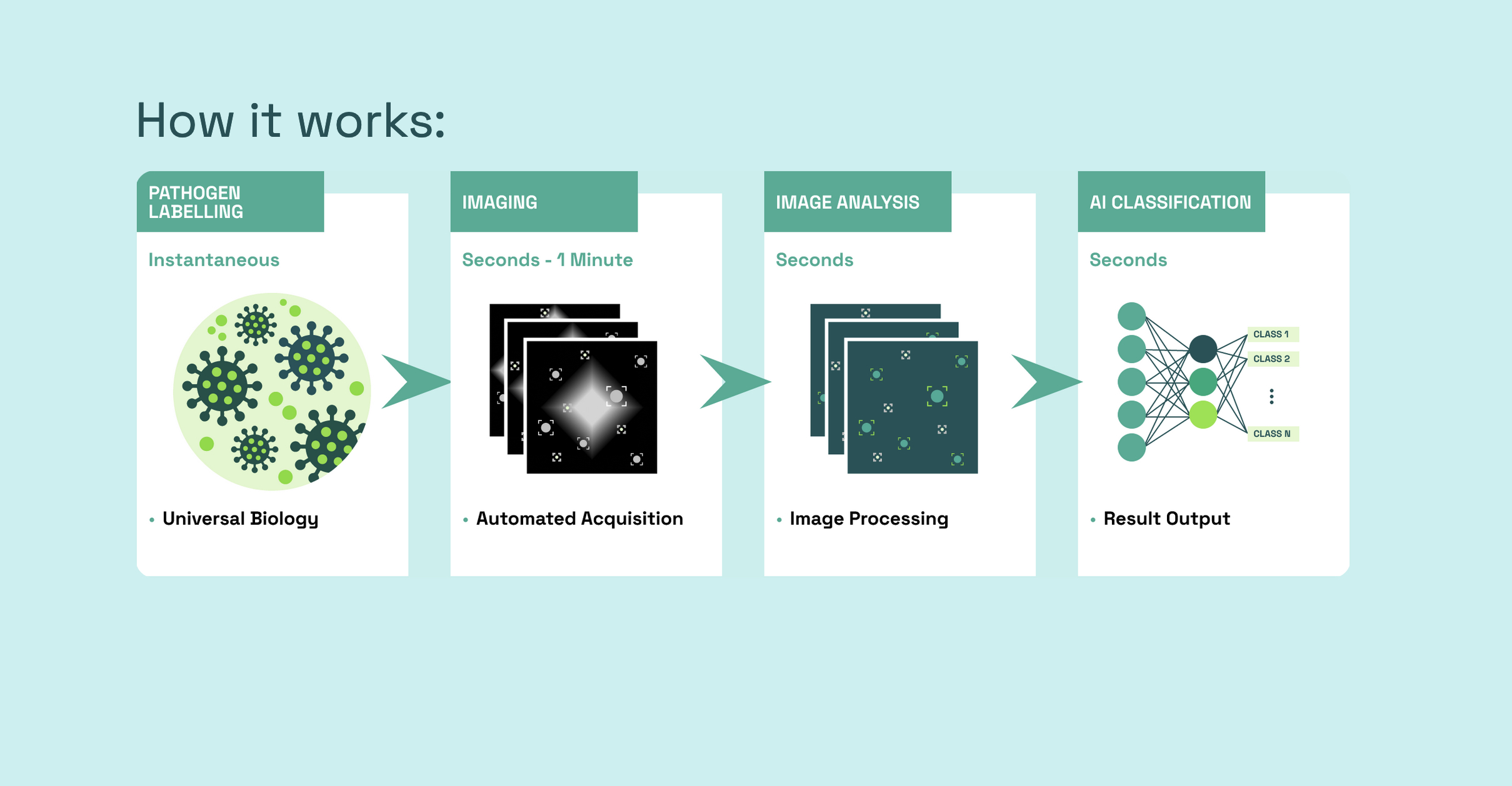 How it works:

PATHOGEN LABELLING

Instantaneous

• Universal Biology

IMAGING

Seconds - 1 Minute

• Automated Acquisition

IMAGE ANALYSIS

Seconds

• Image Processing

AI CLASSIFICATION

Seconds

CLASS 1
CLASS 2
⋮
CLASS N

• Result Output